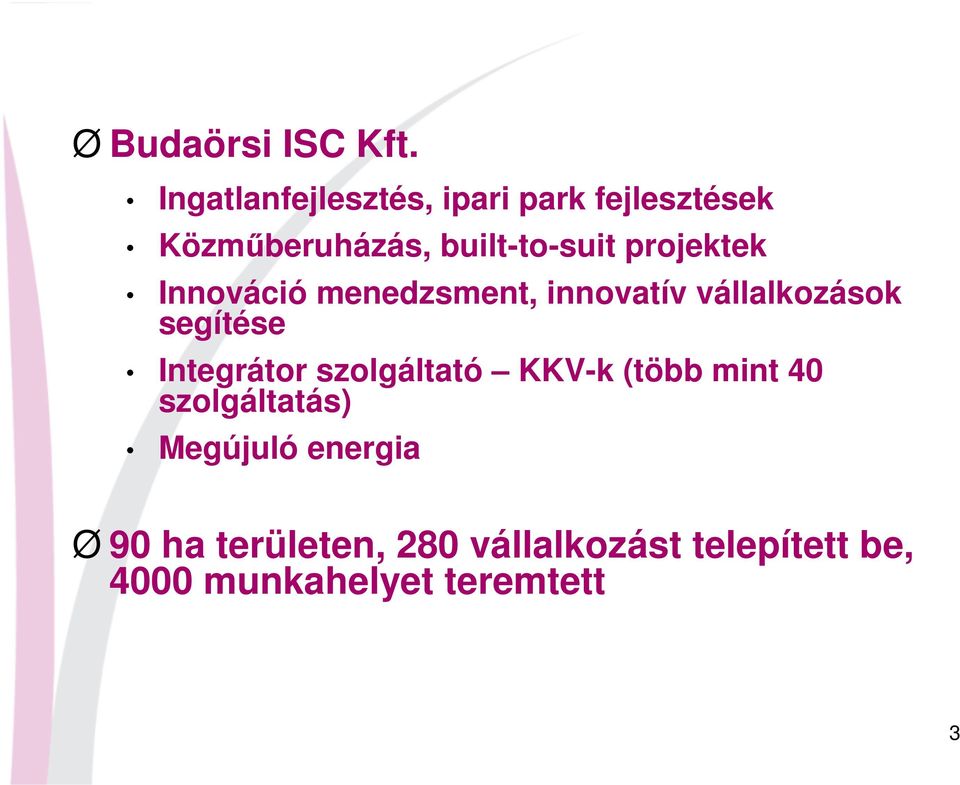 Ø Budaörsi ISC Kft.

• Ingatlanfejlesztés, ipari park fejlesztések
• Közműberuházás, built-to-suit projektek
• Innováció menedzsment, innovatív vállalkozások segítése
• Integrátor szolgáltató – KKV-k (több mint 40 szolgáltatás)
• Megújuló energia

Ø 90 ha területen, 280 vállalkozást telepített be, 4000 munkahelyet teremtett

3